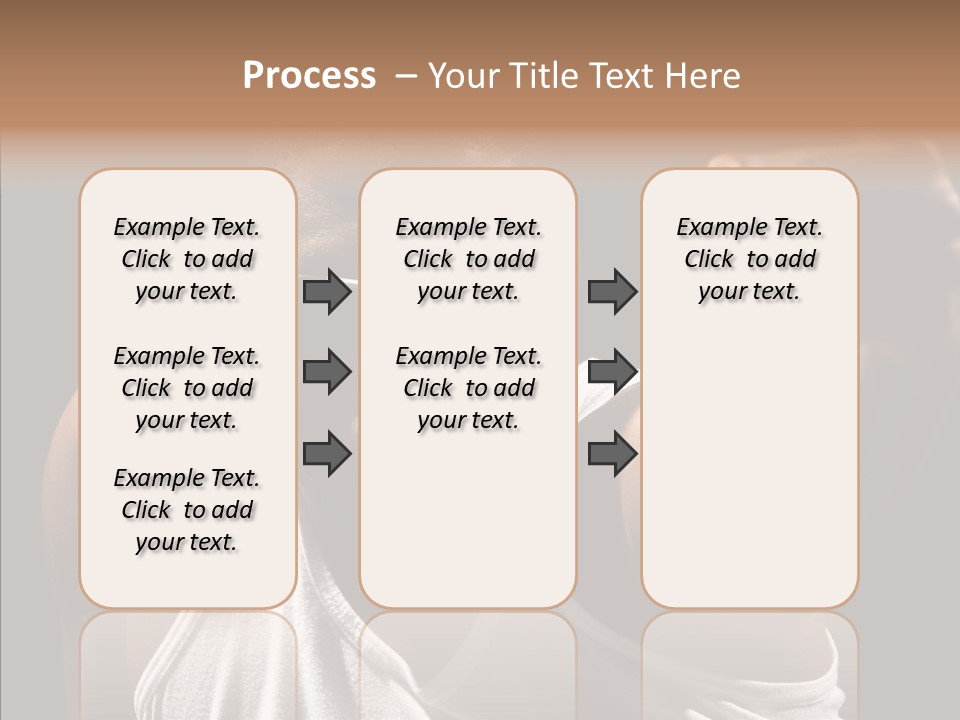 Process – Your Title Text Here

Example Text. Click to add your text.

Example Text. Click to add your text.

Example Text. Click to add your text.

Example Text. Click to add your text.

Example Text. Click to add your text.

Example Text. Click to add your text.